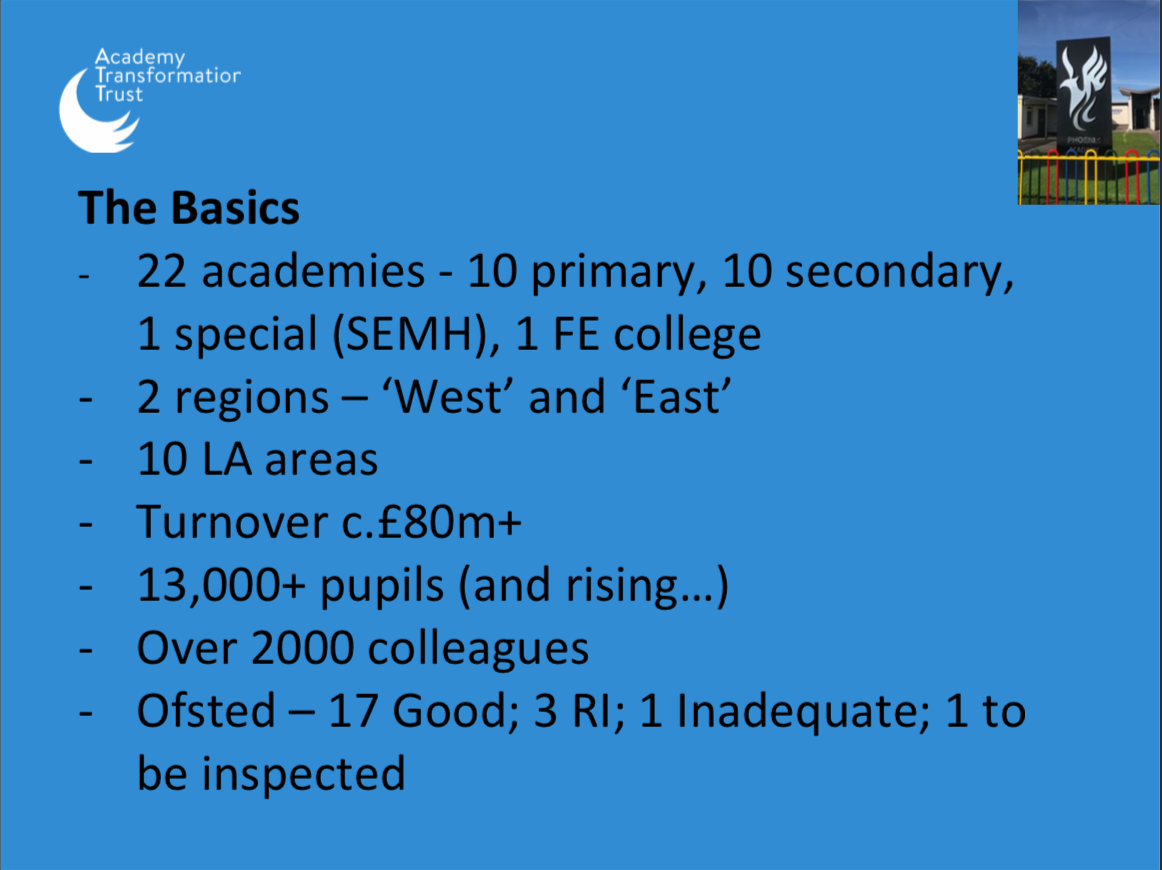 Academy
Transformatior
Trust

PHOENIX

The Basics

- 22 academies - 10 primary, 10 secondary, 1 special (SEMH), 1 FE college
- 2 regions – ‘West’ and ‘East’
- 10 LA areas
- Turnover c.£80m+
- 13,000+ pupils (and rising…)
- Over 2000 colleagues
- Ofsted – 17 Good; 3 RI; 1 Inadequate; 1 to be inspected